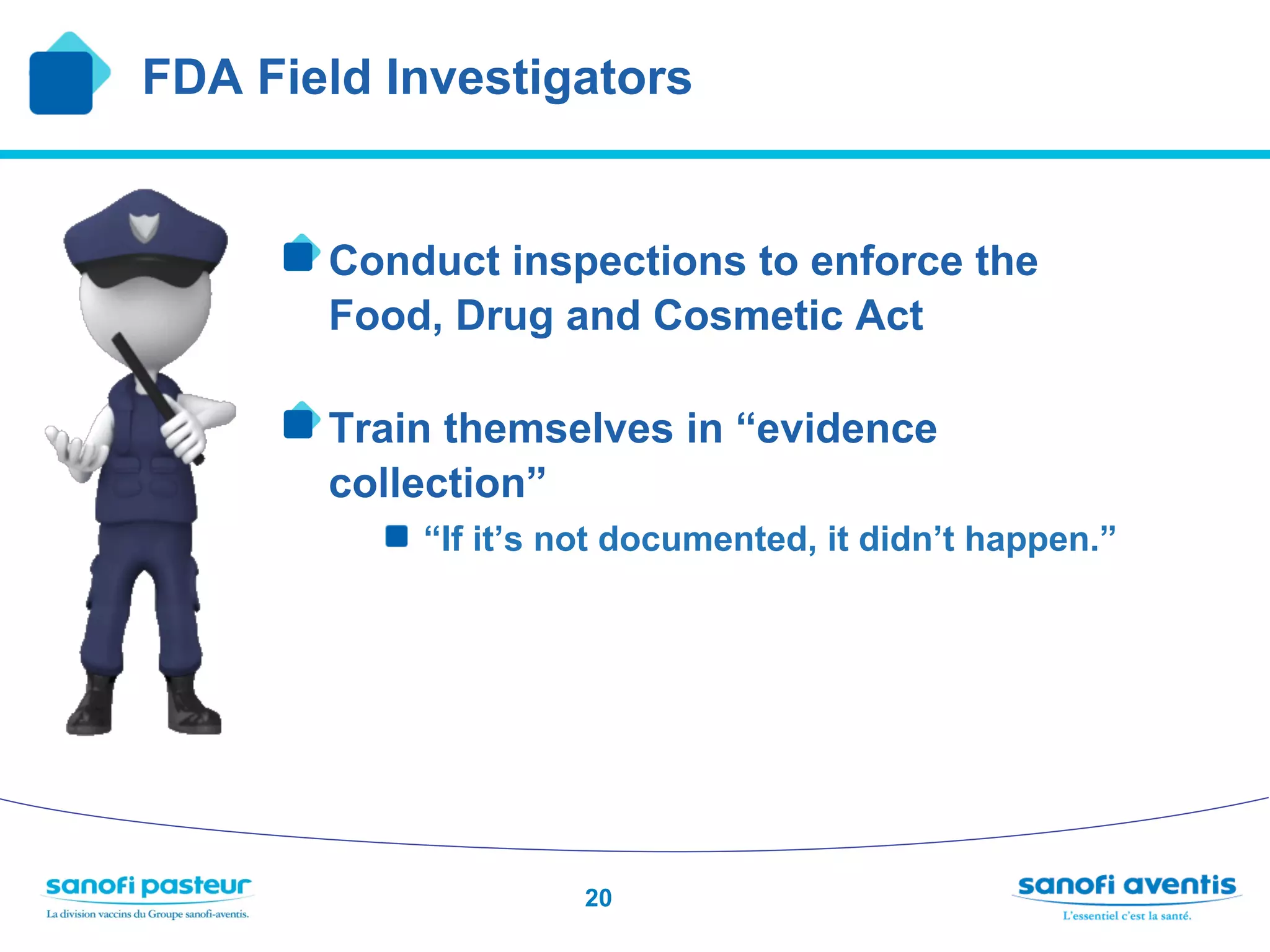 FDA Field Investigators

Conduct inspections to enforce the Food, Drug and Cosmetic Act

Train themselves in “evidence collection”

“If it’s not documented, it didn’t happen.”

sanofi pasteur
La division vaccins du Groupe sanofi-aventis.

20

sanofi aventis
L’essentiel c’est la santé.